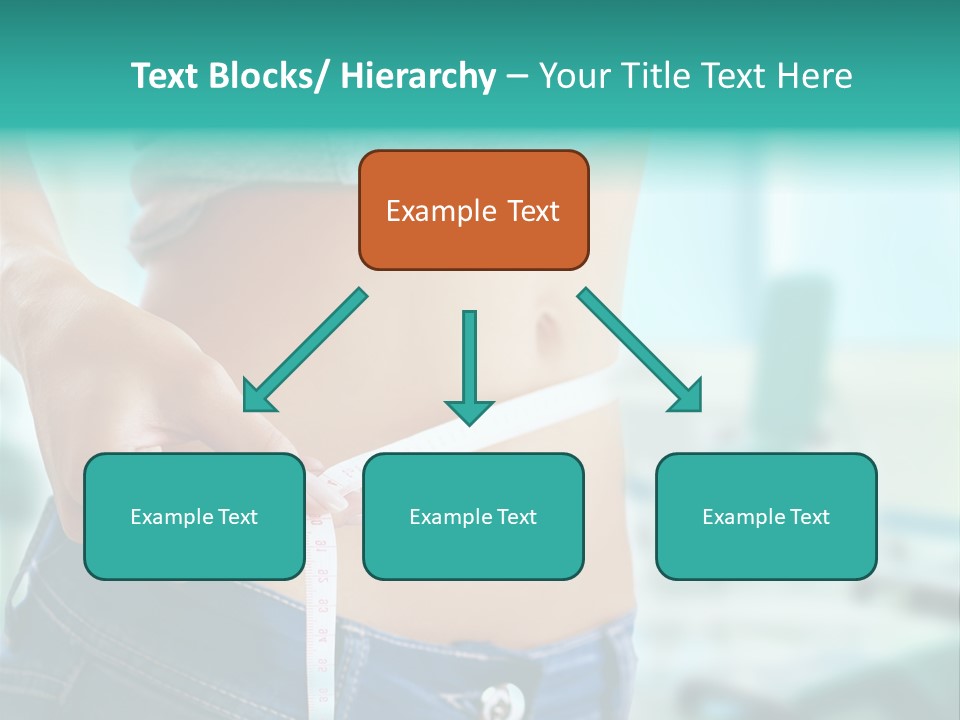 Text Blocks/ Hierarchy – Your Title Text Here

Example Text

Example Text

Example Text

Example Text